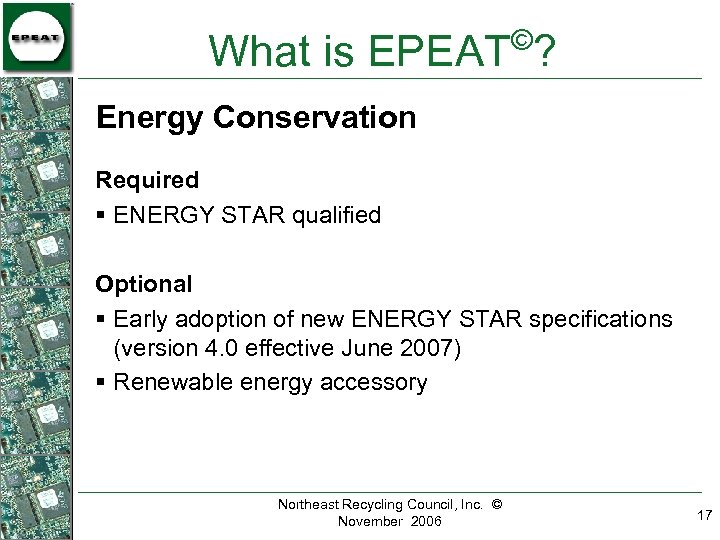 EPEAT

What is EPEAT©?

Energy Conservation

Required

▪ ENERGY STAR qualified

Optional

▪ Early adoption of new ENERGY STAR specifications (version 4.0 effective June 2007)

▪ Renewable energy accessory

Northeast Recycling Council, Inc. ©
November 2006

17